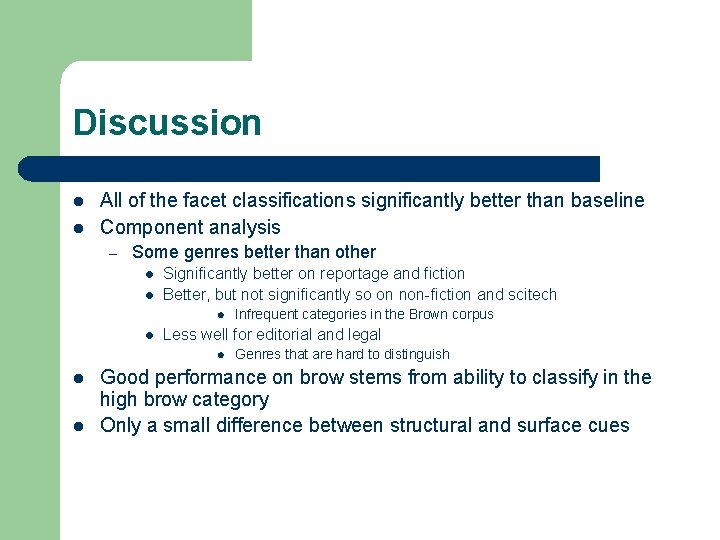 Discussion

- All of the facet classifications significantly better than baseline
- Component analysis
  – Some genres better than other
    - Significantly better on reportage and fiction
    - Better, but not significantly so on non-fiction and scitech
      - Infrequent categories in the Brown corpus
    - Less well for editorial and legal
      - Genres that are hard to distinguish
- Good performance on brow stems from ability to classify in the high brow category
- Only a small difference between structural and surface cues